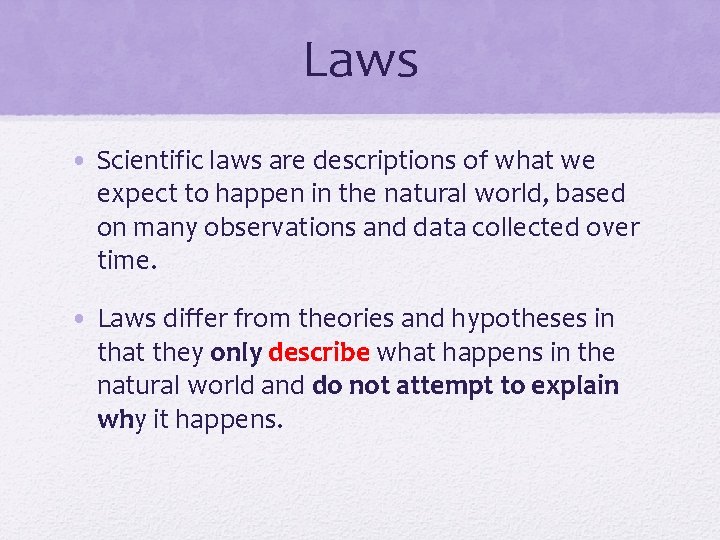 Laws

• Scientific laws are descriptions of what we expect to happen in the natural world, based on many observations and data collected over time.

• Laws differ from theories and hypotheses in that they only describe what happens in the natural world and do not attempt to explain why it happens.